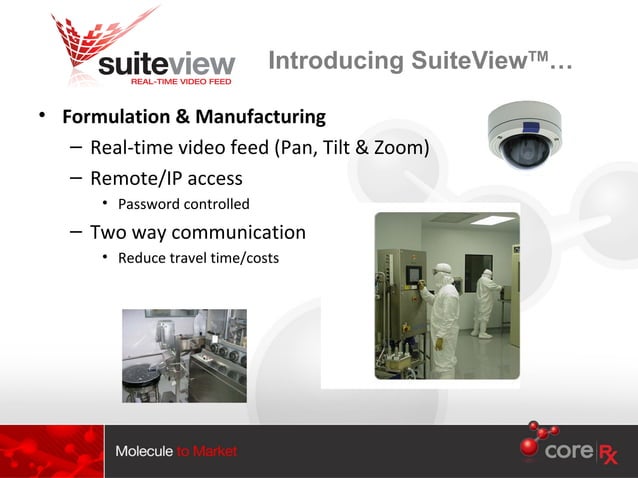 suiteview
REAL-TIME VIDEO FEED

Introducing SuiteView™…

• Formulation & Manufacturing
– Real-time video feed (Pan, Tilt & Zoom)
– Remote/IP access
• Password controlled
– Two way communication
• Reduce travel time/costs

Molecule to Market

core Rx